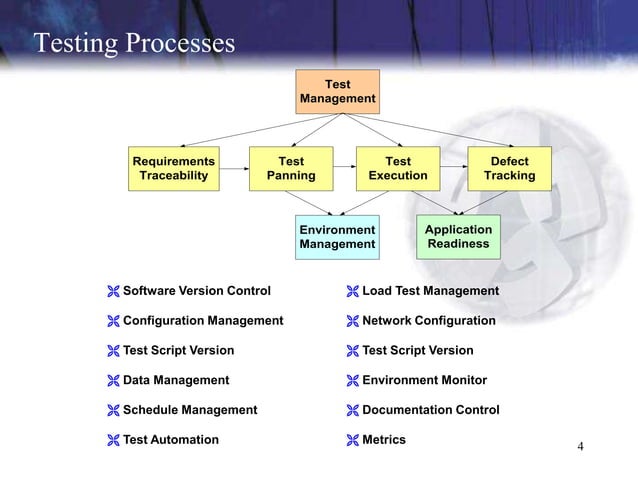 Testing Processes

Test Management

Requirements Traceability

Test Panning

Test Execution

Defect Tracking

Environment Management

Application Readiness

Software Version Control

Configuration Management

Test Script Version

Data Management

Schedule Management

Test Automation

Load Test Management

Network Configuration

Test Script Version

Environment Monitor

Documentation Control

Metrics

4